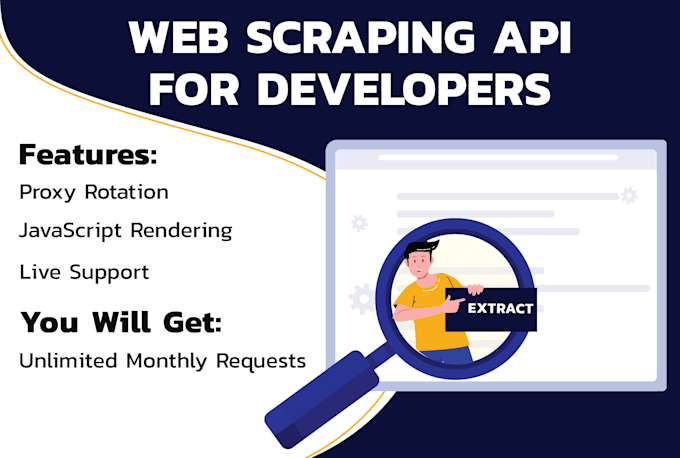 WEB SCRAPING API FOR DEVELOPERS

Features:

Proxy Rotation

JavaScript Rendering

Live Support

You Will Get:

Unlimited Monthly Requests

EXTRACT